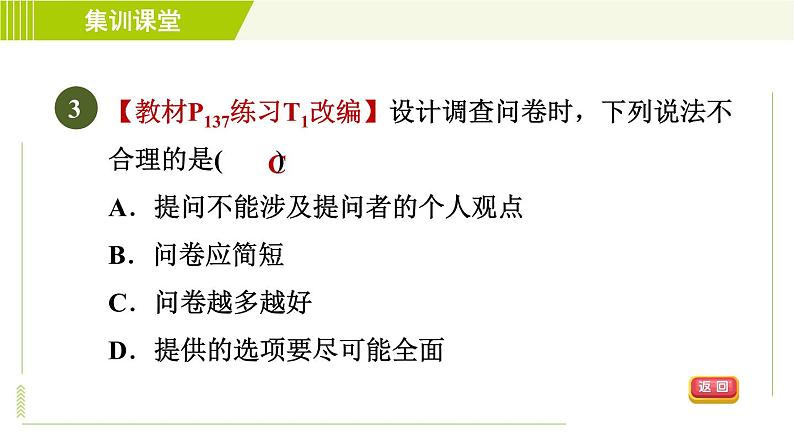 集训课堂

3 【教材$P_{137}$练习$T_1$改编】设计调查问卷时，下列说法不合理的是( C )

A．提问不能涉及提问者的个人观点

B．问卷应简短

C．问卷越多越好

D．提供的选项要尽可能全面

返回